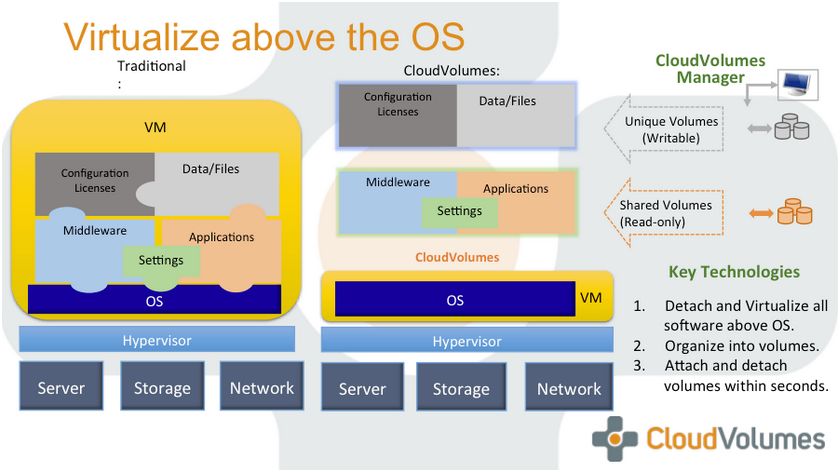 Virtualize above the OS

Traditional
:

VM

Configuration Licenses

Data/Files

Middleware

Applications

Settings

OS

Hypervisor

Server

Storage

Network

CloudVolumes:

Configuration Licenses

Data/Files

Middleware

Applications

Settings

CloudVolumes

OS

VM

Hypervisor

Server

Storage

Network

CloudVolumes Manager

Unique Volumes (Writable)

Shared Volumes (Read-only)

Key Technologies

1. Detach and Virtualize all software above OS.
2. Organize into volumes.
3. Attach and detach volumes within seconds.

CloudVolumes